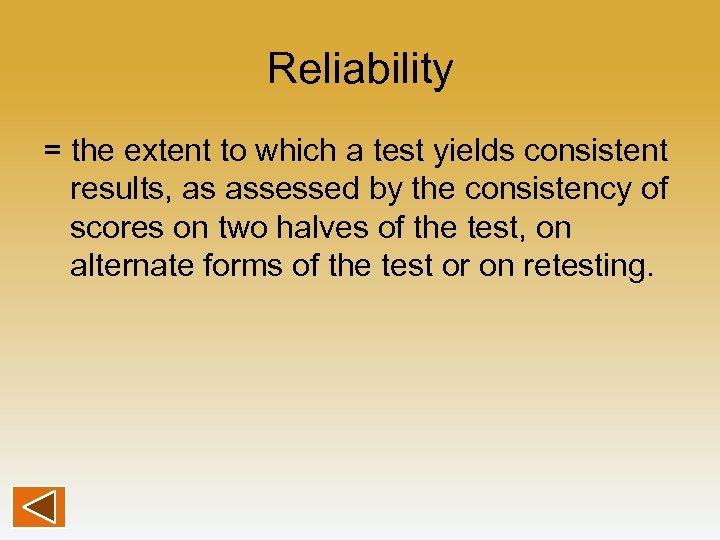 Reliability

= the extent to which a test yields consistent results, as assessed by the consistency of scores on two halves of the test, on alternate forms of the test or on retesting.